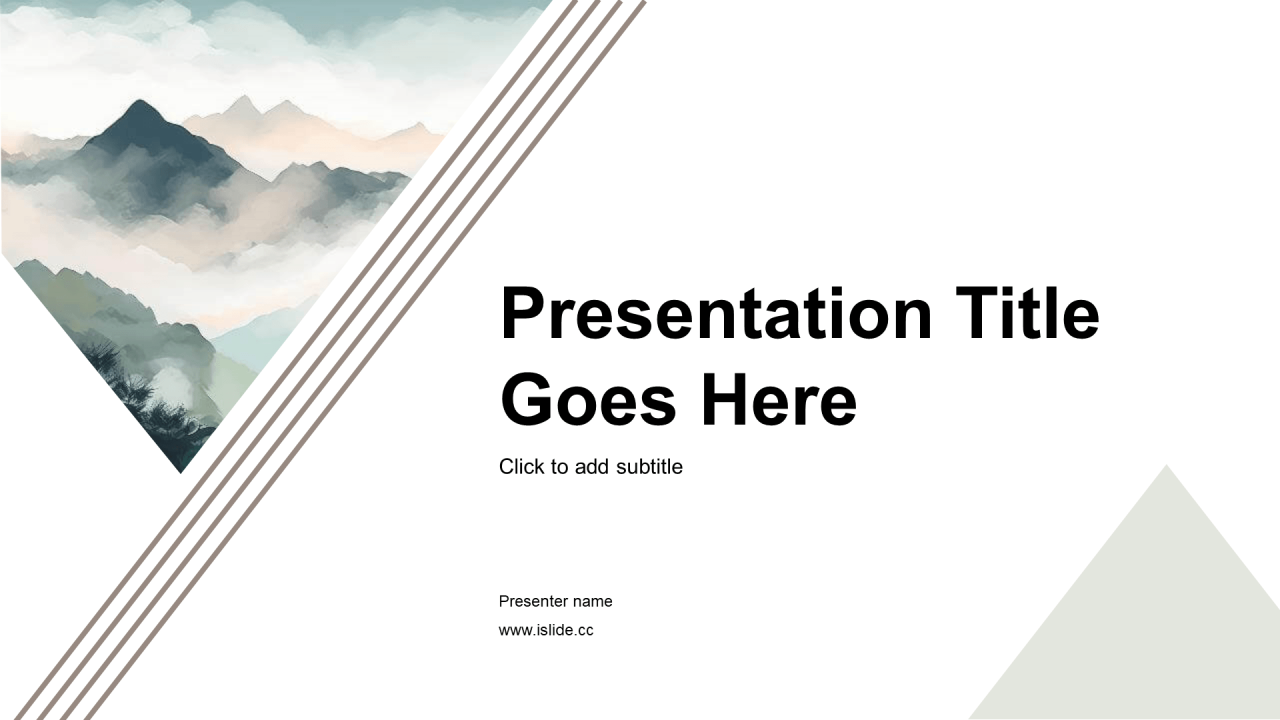 Presentation Title Goes Here

Click to add subtitle

Presenter name

www.islide.cc